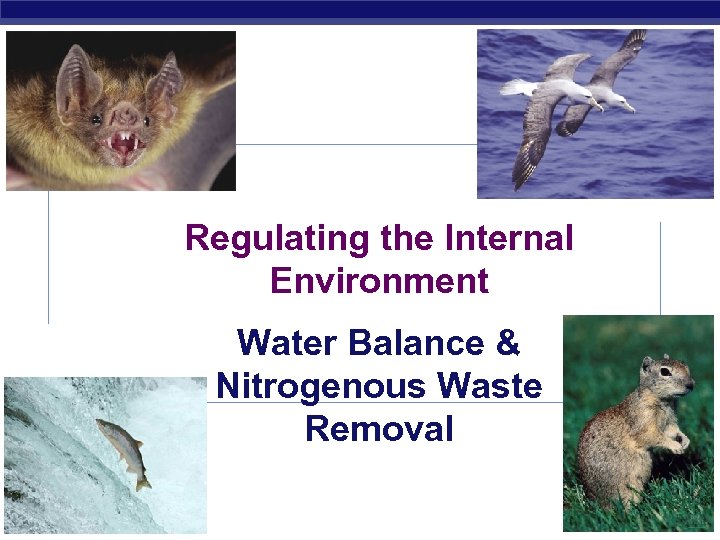 Regulating the Internal Environment

Water Balance & Nitrogenous Waste Removal